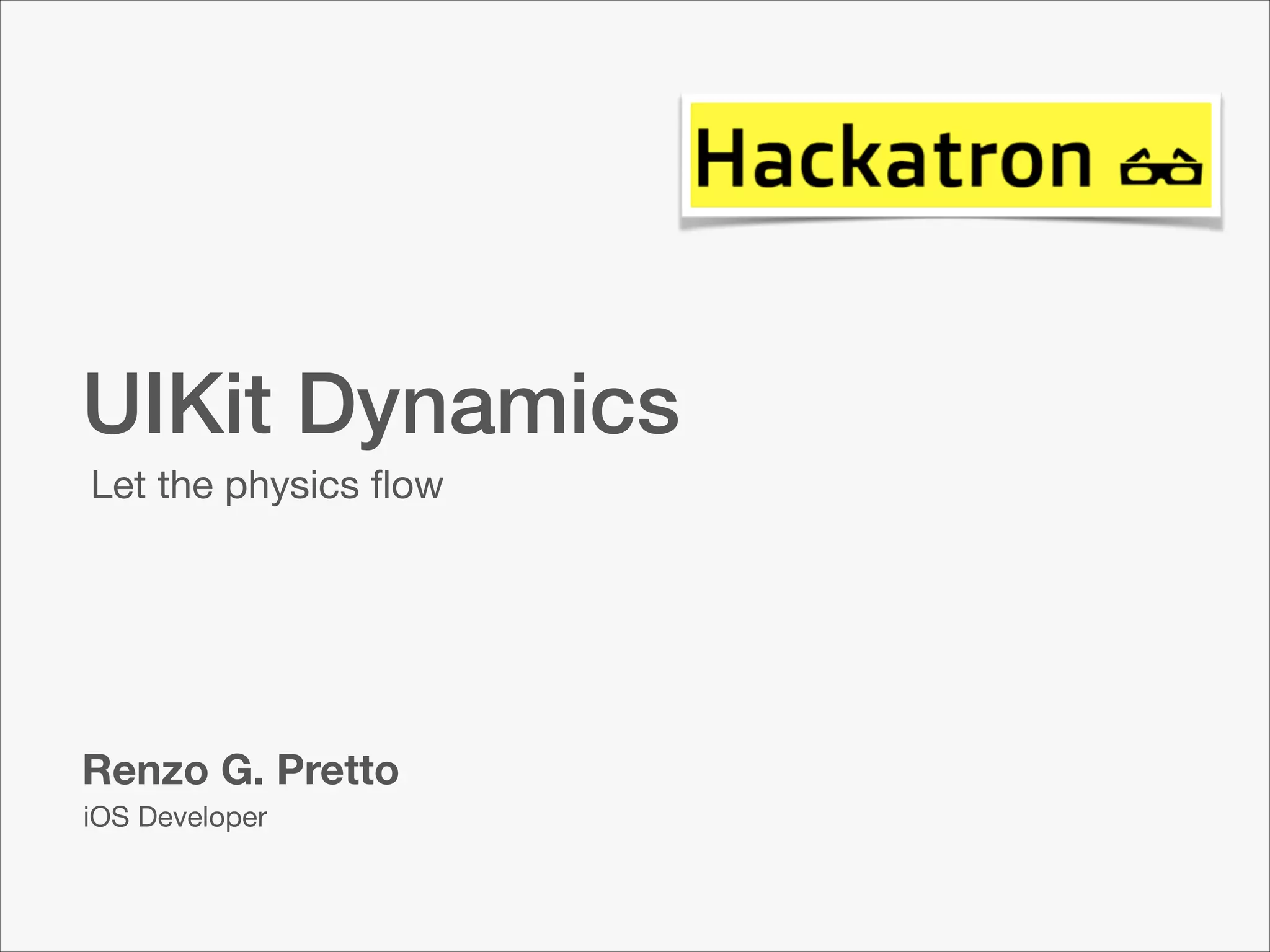 Hackatron

UIKit Dynamics

Let the physics flow

Renzo G. Pretto

iOS Developer